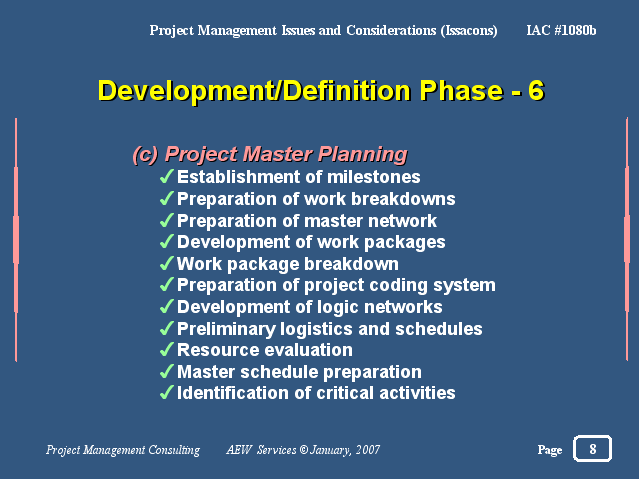 Project Management Issues and Considerations (Issacons) IAC #1080b

Development/Definition Phase - 6

(c) Project Master Planning
✓Establishment of milestones
✓Preparation of work breakdowns
✓Preparation of master network
✓Development of work packages
✓Work package breakdown
✓Preparation of project coding system
✓Development of logic networks
✓Preliminary logistics and schedules
✓Resource evaluation
✓Master schedule preparation
✓Identification of critical activities

Project Management Consulting AEW Services © January, 2007 Page 8